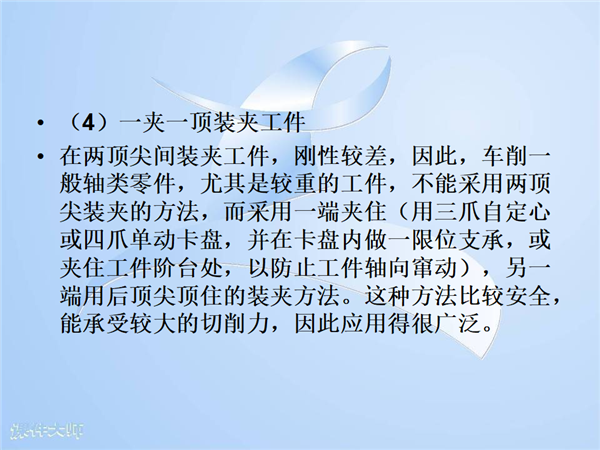 • （4）一夹一顶装夹工件

• 在两顶尖间装夹工件，刚性较差，因此，车削一般轴类零件，尤其是较重的工件，不能采用两顶尖装夹的方法，而采用一端夹住（用三爪自定心或四爪单动卡盘，并在卡盘内做一限位支承，或夹住工件阶台处，以防止工件轴向窜动），另一端用后顶尖顶住的装夹方法。这种方法比较安全，能承受较大的切削力，因此应用得很广泛。

课件大师